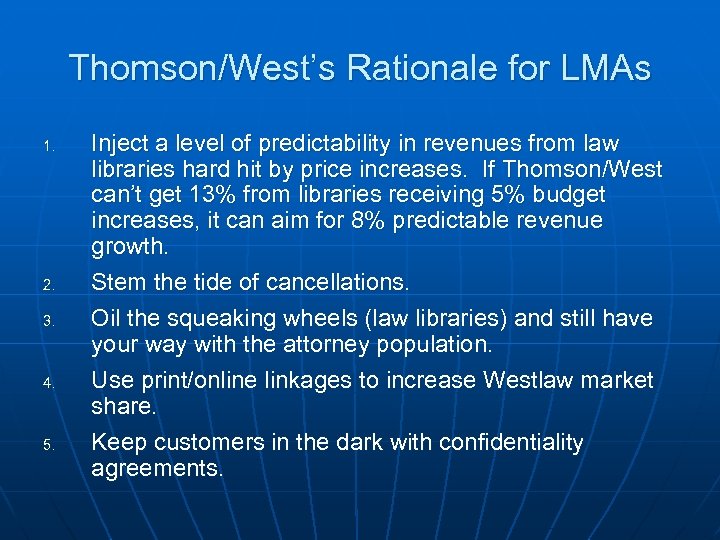 Thomson/West's Rationale for LMAs

1. Inject a level of predictability in revenues from law libraries hard hit by price increases. If Thomson/West can't get 13% from libraries receiving 5% budget increases, it can aim for 8% predictable revenue growth.

2. Stem the tide of cancellations.

3. Oil the squeaking wheels (law libraries) and still have your way with the attorney population.

4. Use print/online linkages to increase Westlaw market share.

5. Keep customers in the dark with confidentiality agreements.